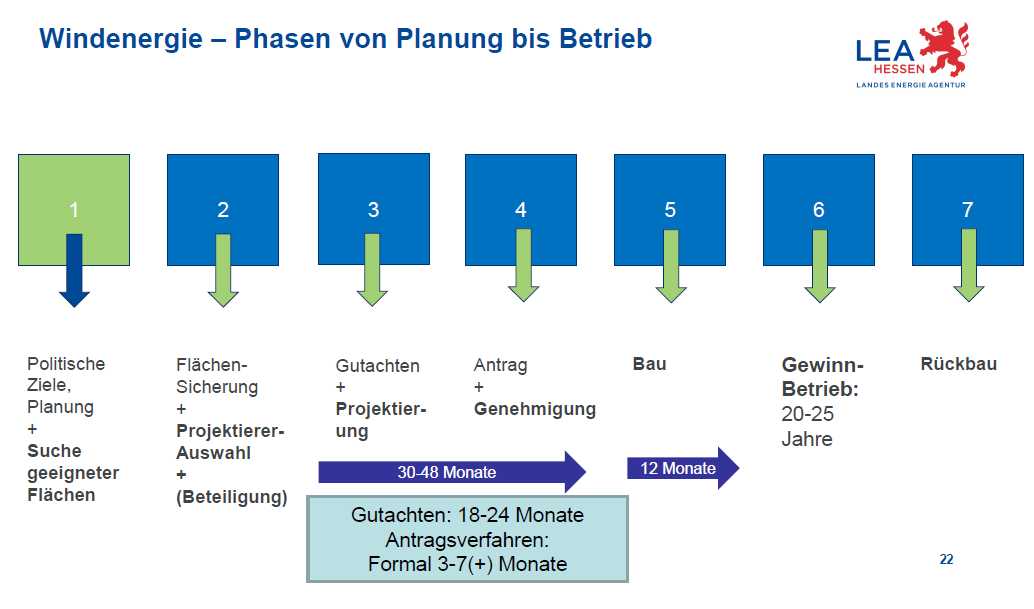 Windenergie – Phasen von Planung bis Betrieb

LEA HESSEN
LANDES ENERGIE AGENTUR

1

2

3

4

5

6

7

Politische Ziele, Planung + Suche geeigneter Flächen

Flächen-Sicherung + Projektierer-Auswahl + (Beteiligung)

Gutachten + Projektierung

Antrag + Genehmigung

Bau

Gewinn-Betrieb: 20-25 Jahre

Rückbau

30-48 Monate

12 Monate

Gutachten: 18-24 Monate
Antragsverfahren:
Formal 3-7(+) Monate

22